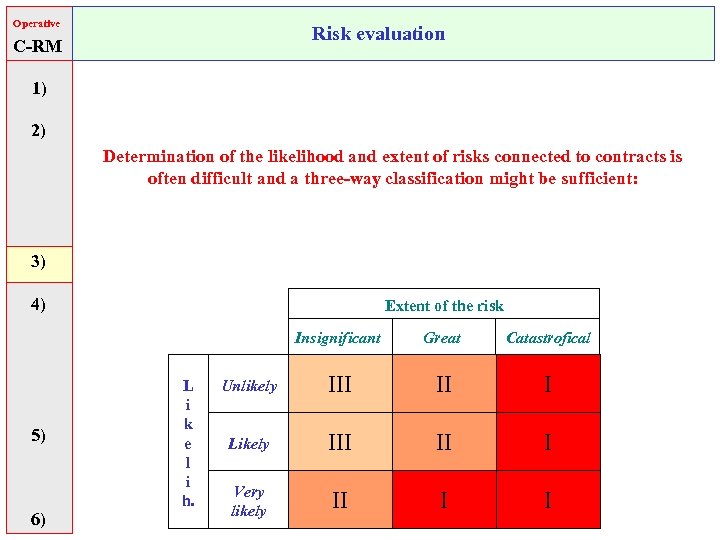 Operative
C-RM

Risk evaluation

1)

2)

3)

4)

5)

6)

Determination of the likelihood and extent of risks connected to contracts is often difficult and a three-way classification might be sufficient:

| | | Extent of the risk | | |
|---|---|---|---|---|
| | | Insignificant | Great | Catastrofical |
| Likelih. | Unlikely | III | II | I |
| | Likely | III | II | I |
| | Very likely | II | I | I |